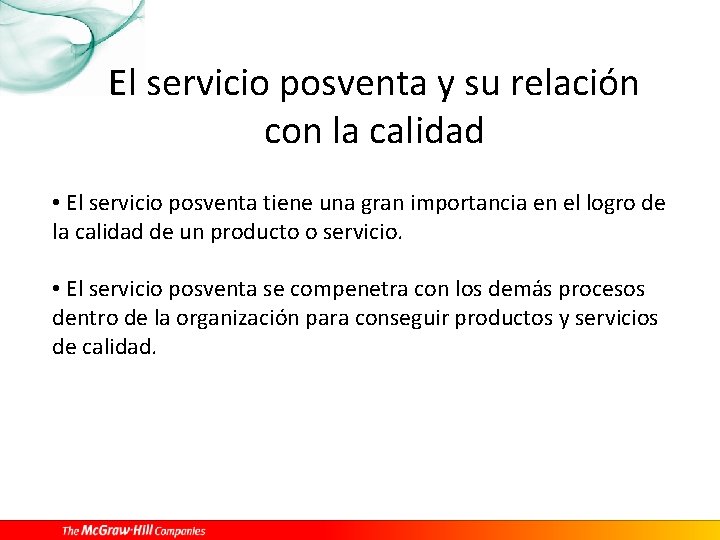 El servicio posventa y su relación con la calidad

• El servicio posventa tiene una gran importancia en el logro de la calidad de un producto o servicio.

• El servicio posventa se compenetra con los demás procesos dentro de la organización para conseguir productos y servicios de calidad.

The McGraw·Hill Companies